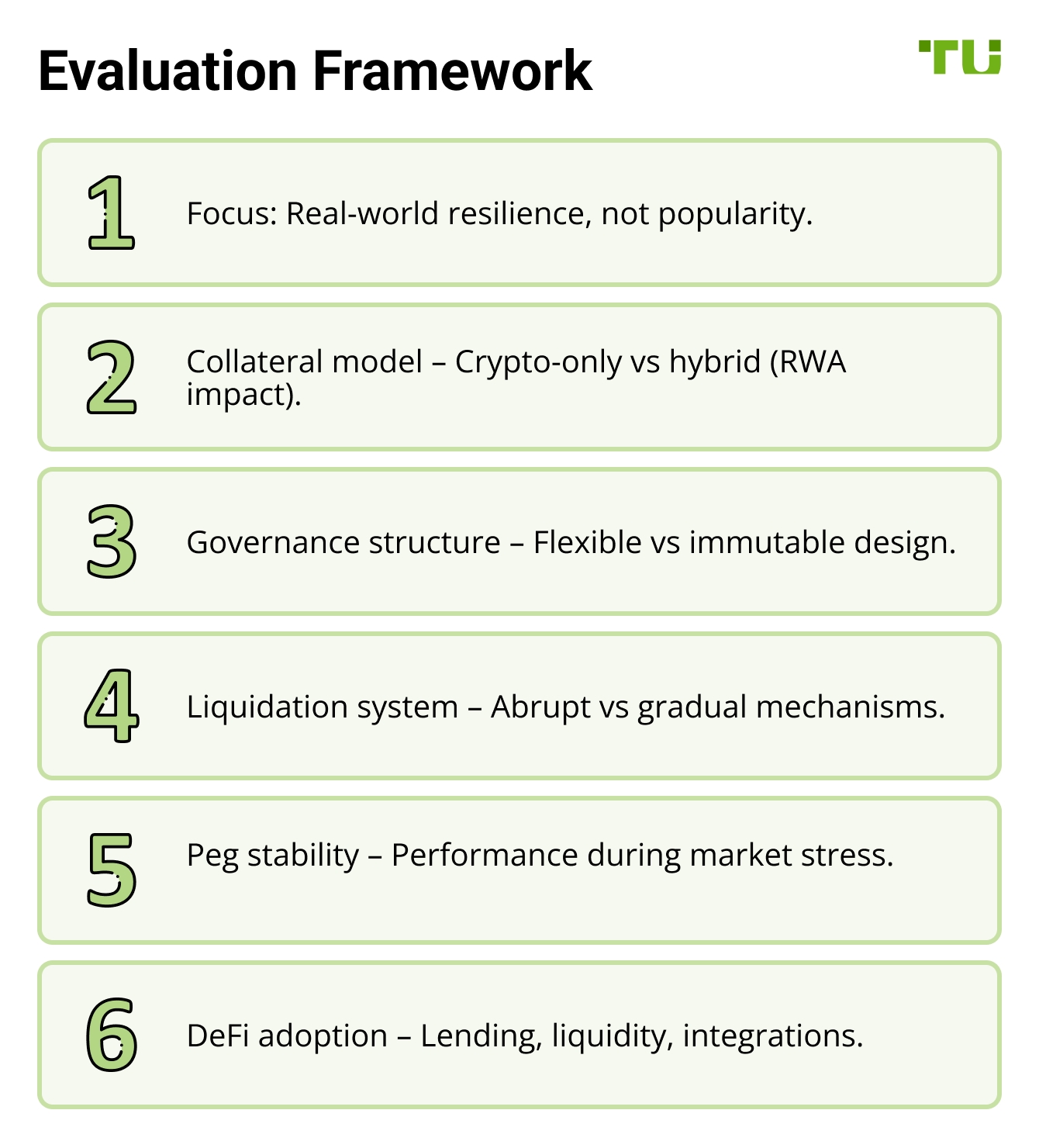 Evaluation Framework

TU

1 Focus: Real-world resilience, not popularity.

2 Collateral model – Crypto-only vs hybrid (RWA impact).

3 Governance structure – Flexible vs immutable design.

4 Liquidation system – Abrupt vs gradual mechanisms.

5 Peg stability – Performance during market stress.

6 DeFi adoption – Lending, liquidity, integrations.